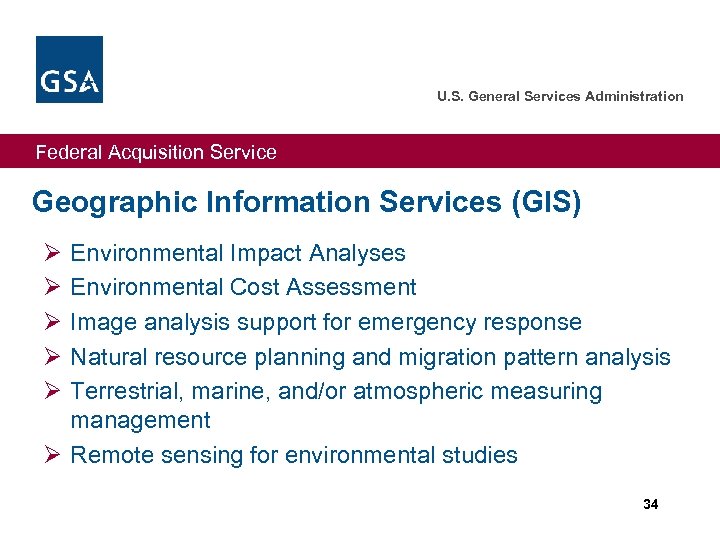 GSA

U.S. General Services Administration

Federal Acquisition Service

Geographic Information Services (GIS)

➢ Environmental Impact Analyses
➢ Environmental Cost Assessment
➢ Image analysis support for emergency response
➢ Natural resource planning and migration pattern analysis
➢ Terrestrial, marine, and/or atmospheric measuring management
➢ Remote sensing for environmental studies

34